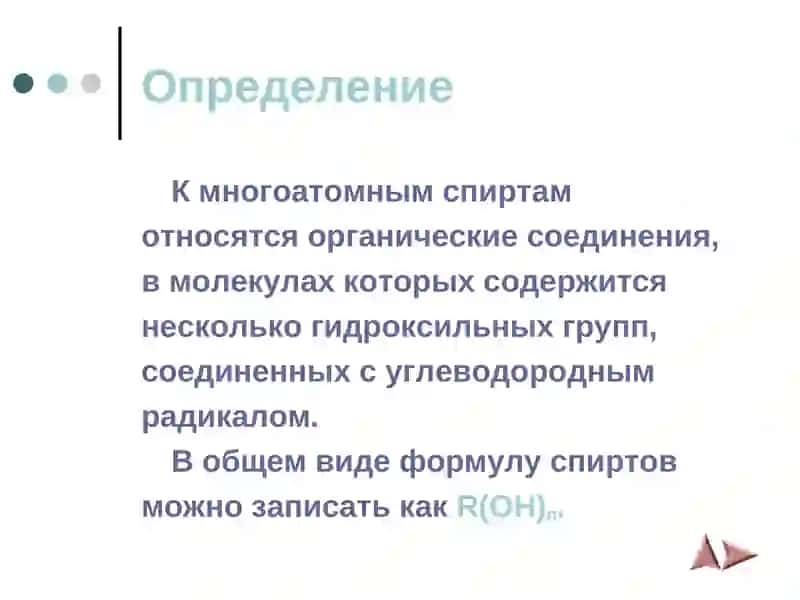 Определение

К многоатомным спиртам относятся органические соединения, в молекулах которых содержится несколько гидроксильных групп, соединенных с углеводородным радикалом.

В общем виде формулу спиртов можно записать как $R(OH)_n$.